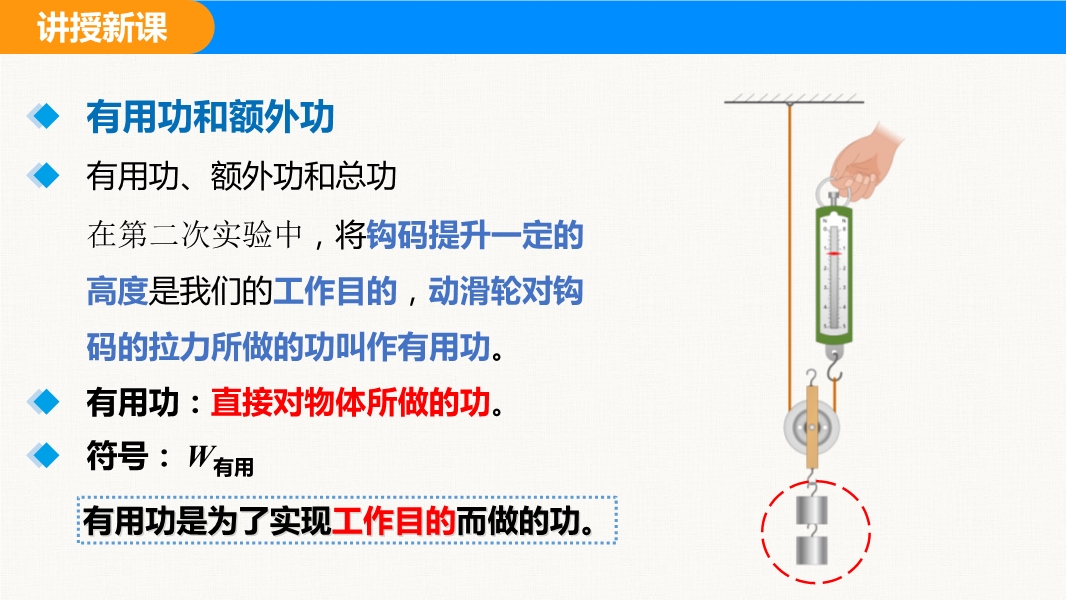 讲授新课

有用功和额外功

有用功、额外功和总功

在第二次实验中，将钩码提升一定的高度是我们的工作目的，动滑轮对钩码的拉力所做的功叫作有用功。

有用功：直接对物体所做的功。

符号：$W_{有用}$

有用功是为了实现工作目的而做的功。